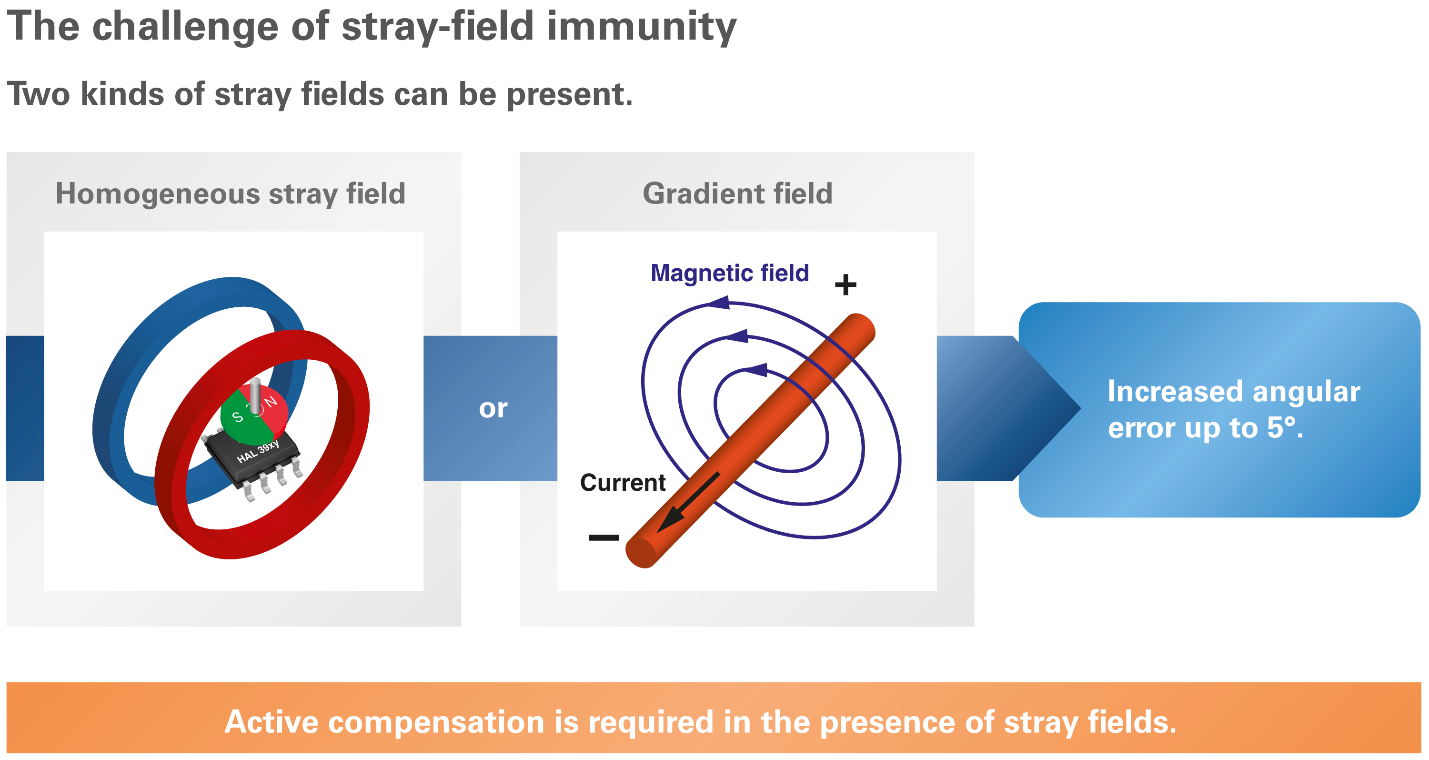 The challenge of stray-field immunity

Two kinds of stray fields can be present.

Homogeneous stray field

S N

HAL 39xy

or

Gradient field

Magnetic field

+

Current

−

Increased angular error up to 5°.

Active compensation is required in the presence of stray fields.